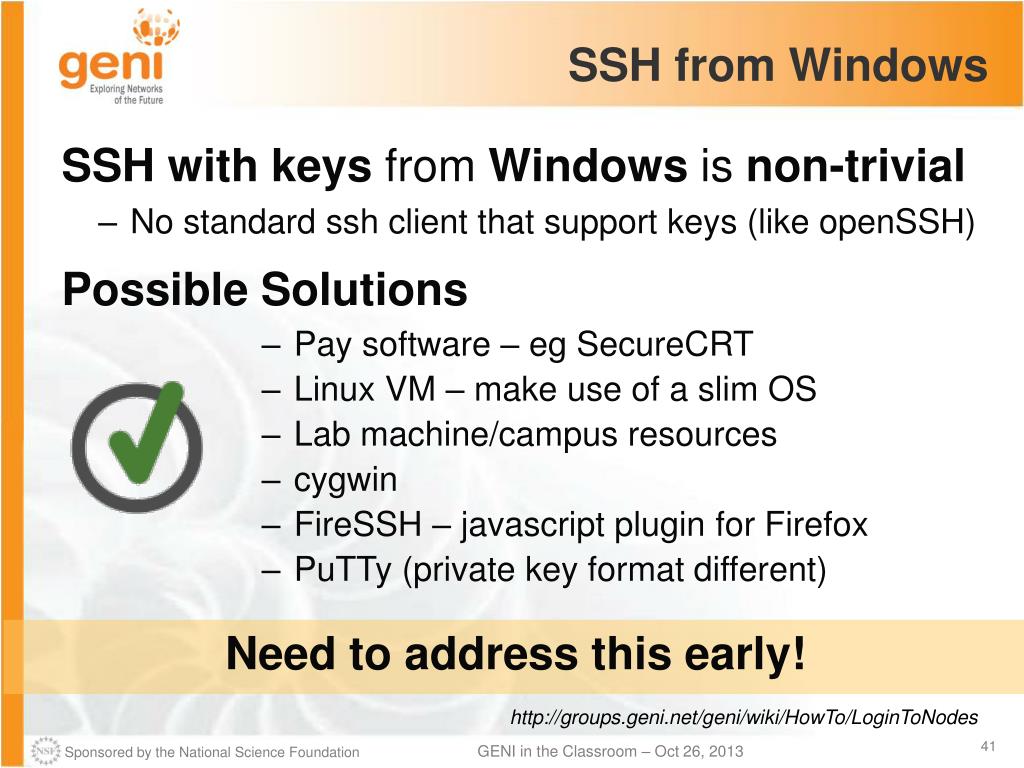 geni
Exploring Networks of the Future

SSH from Windows

SSH with keys from Windows is non-trivial

– No standard ssh client that support keys (like openSSH)

Possible Solutions

– Pay software – eg SecureCRT
– Linux VM – make use of a slim OS
– Lab machine/campus resources
– cygwin
– FireSSH – javascript plugin for Firefox
– PuTTy (private key format different)

Need to address this early!

http://groups.geni.net/geni/wiki/HowTo/LoginToNodes

NSF Sponsored by the National Science Foundation

GENI in the Classroom – Oct 26, 2013

41